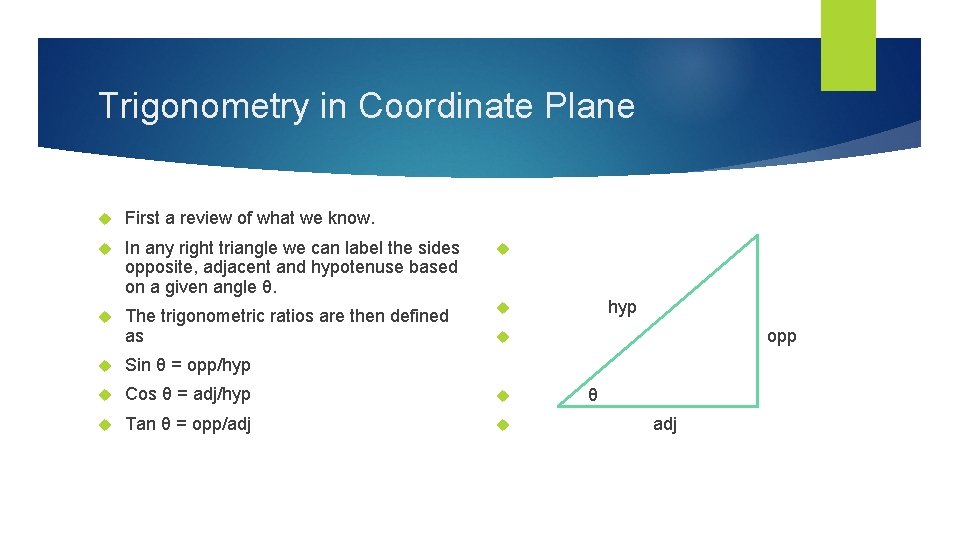 Trigonometry in Coordinate Plane

First a review of what we know.

In any right triangle we can label the sides opposite, adjacent and hypotenuse based on a given angle θ.

The trigonometric ratios are then defined as

Sin θ = opp/hyp

Cos θ = adj/hyp

Tan θ = opp/adj

hyp

opp

θ

adj